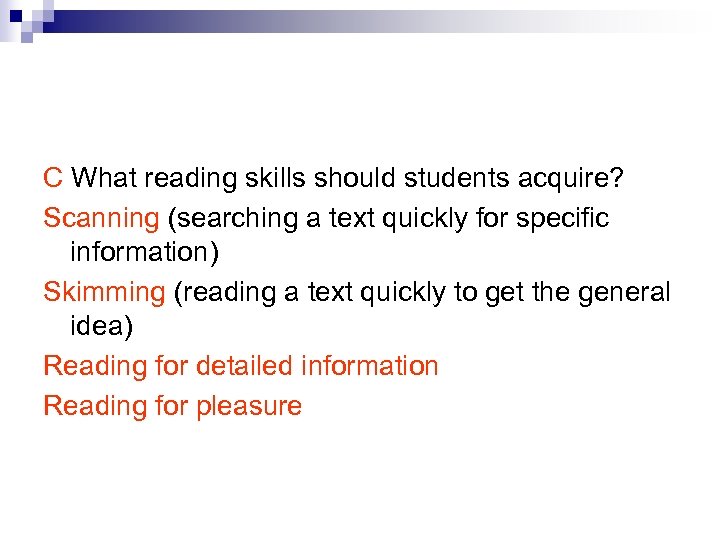 C What reading skills should students acquire?

Scanning (searching a text quickly for specific information)

Skimming (reading a text quickly to get the general idea)

Reading for detailed information

Reading for pleasure